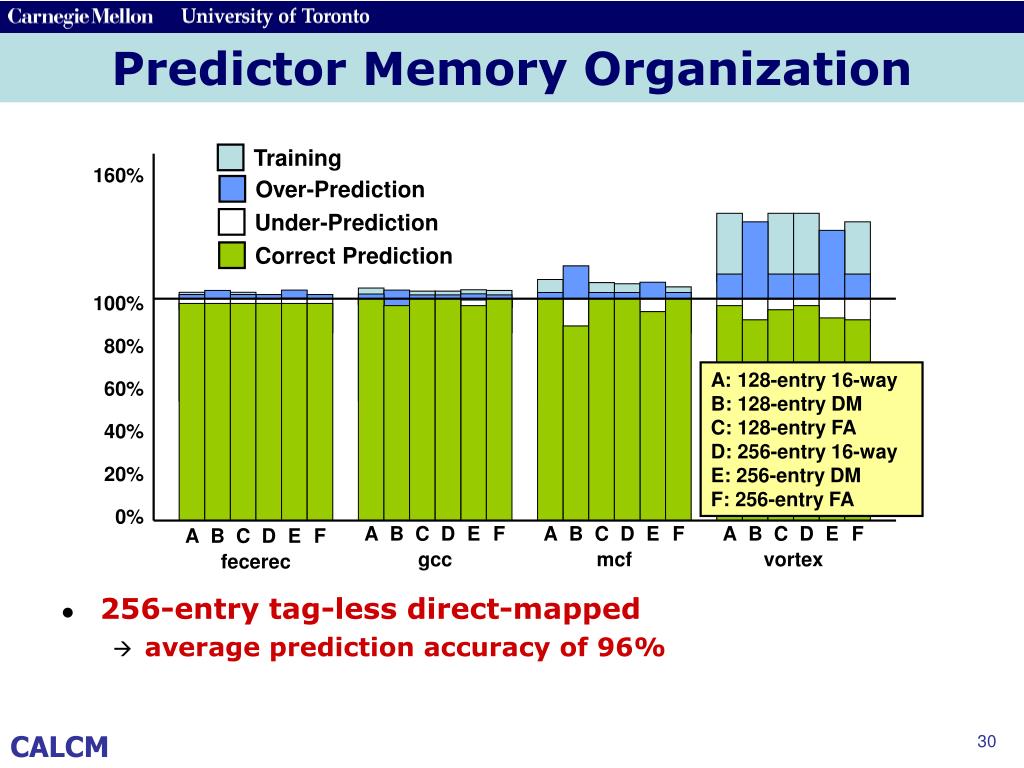 Carnegie Mellon University of Toronto

Predictor Memory Organization

Training
Over-Prediction
Under-Prediction
Correct Prediction

160%
100%
80%
60%
40%
20%
0%

A: 128-entry 16-way
B: 128-entry DM
C: 128-entry FA
D: 256-entry 16-way
E: 256-entry DM
F: 256-entry FA

A B C D E F
fecerec
A B C D E F
gcc
A B C D E F
mcf
A B C D E F
vortex

• 256-entry tag-less direct-mapped
→ average prediction accuracy of 96%

CALCM

30